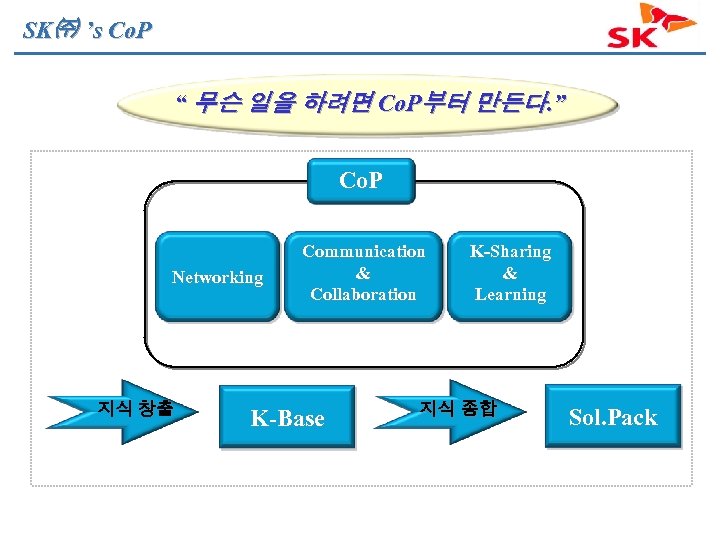 SK㈜ 's CoP

SK

" 무슨 일을 하려면 CoP부터 만든다."

CoP

Networking

Communication & Collaboration

K-Sharing & Learning

지식 창출

K-Base

지식 종합

Sol.Pack